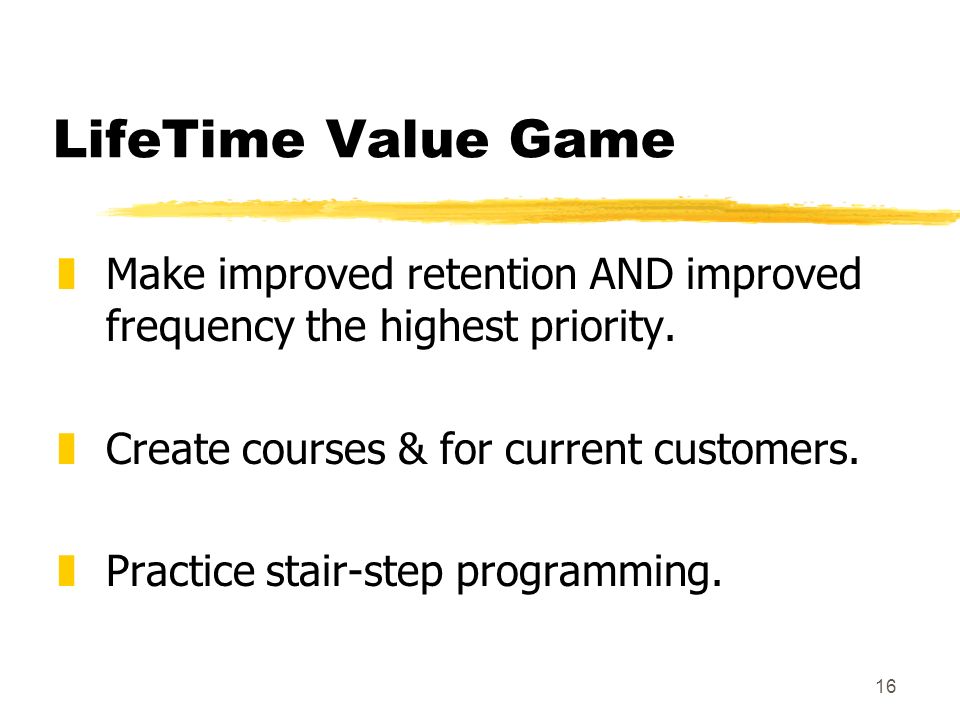 LifeTime Value Game

Make improved retention AND improved frequency the highest priority.

Create courses & for current customers.

Practice stair-step programming.

16